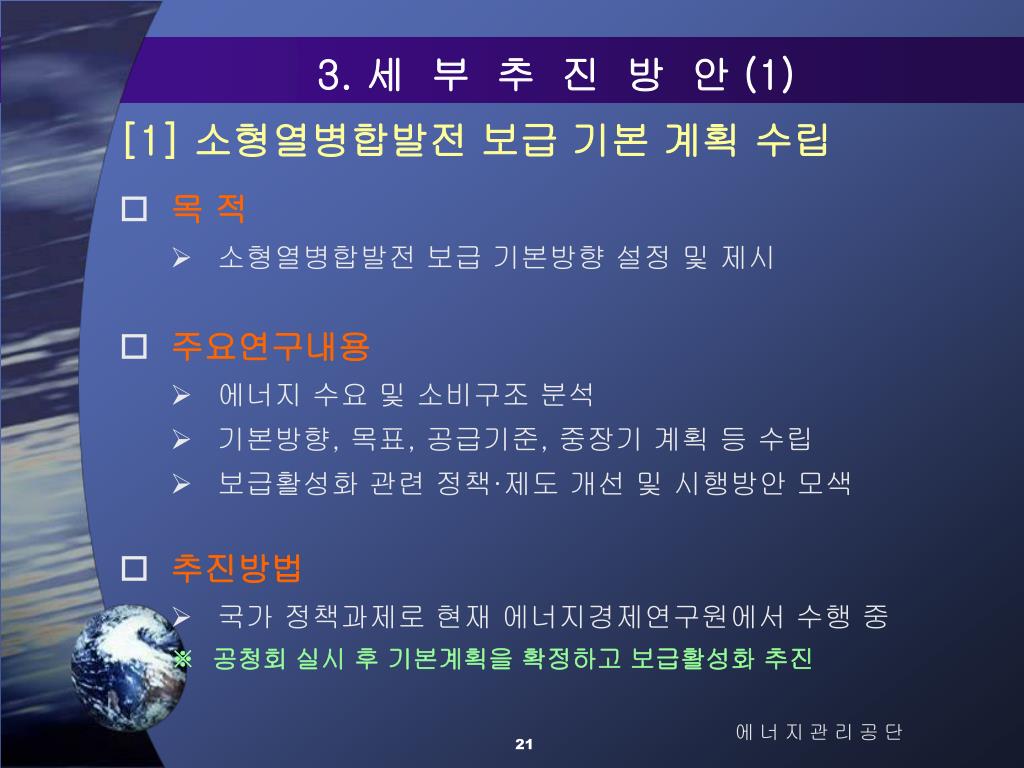 3. 세 부 추 진 방 안 (1)

[1] 소형열병합발전 보급 기본 계획 수립

□ 목 적

➢ 소형열병합발전 보급 기본방향 설정 및 제시

□ 주요연구내용

➢ 에너지 수요 및 소비구조 분석

➢ 기본방향, 목표, 공급기준, 중장기 계획 등 수립

➢ 보급활성화 관련 정책·제도 개선 및 시행방안 모색

□ 추진방법

➢ 국가 정책과제로 현재 에너지경제연구원에서 수행 중

※ 공청회 실시 후 기본계획을 확정하고 보급활성화 추진

에 너 지 관 리 공 단

21